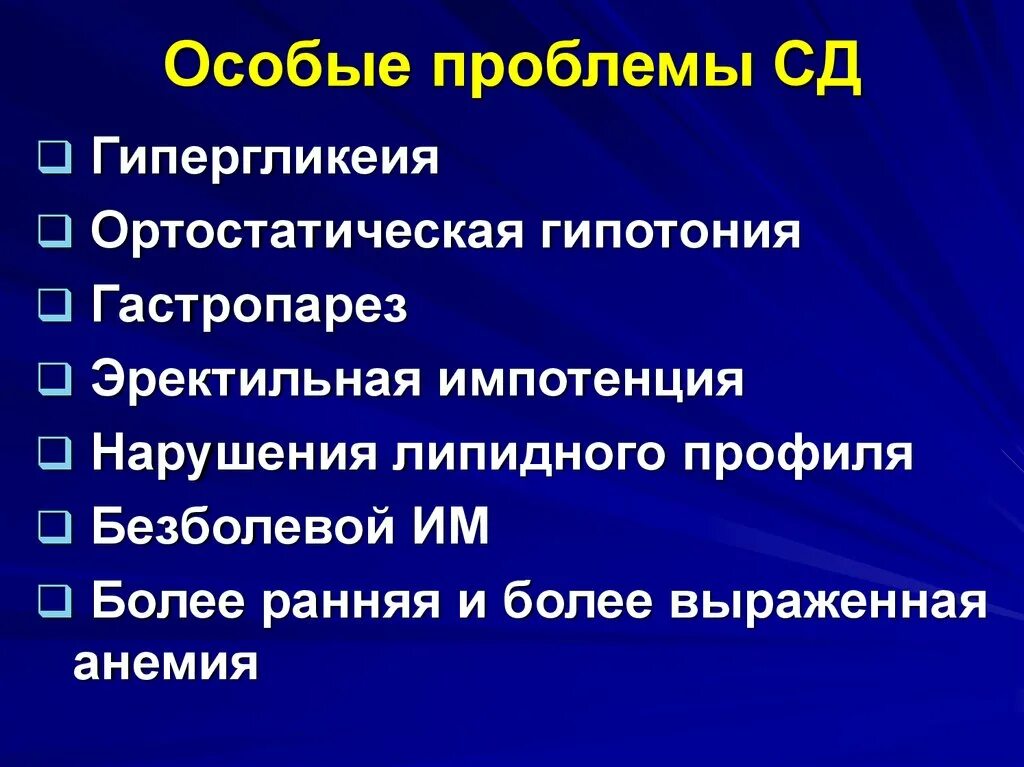 Особые проблемы СД

❑ Гипергликеия

❑ Ортостатическая гипотония

❑ Гастропарез

❑ Эректильная импотенция

❑ Нарушения липидного профиля

❑ Безболевой ИМ

❑ Более ранняя и более выраженная анемия